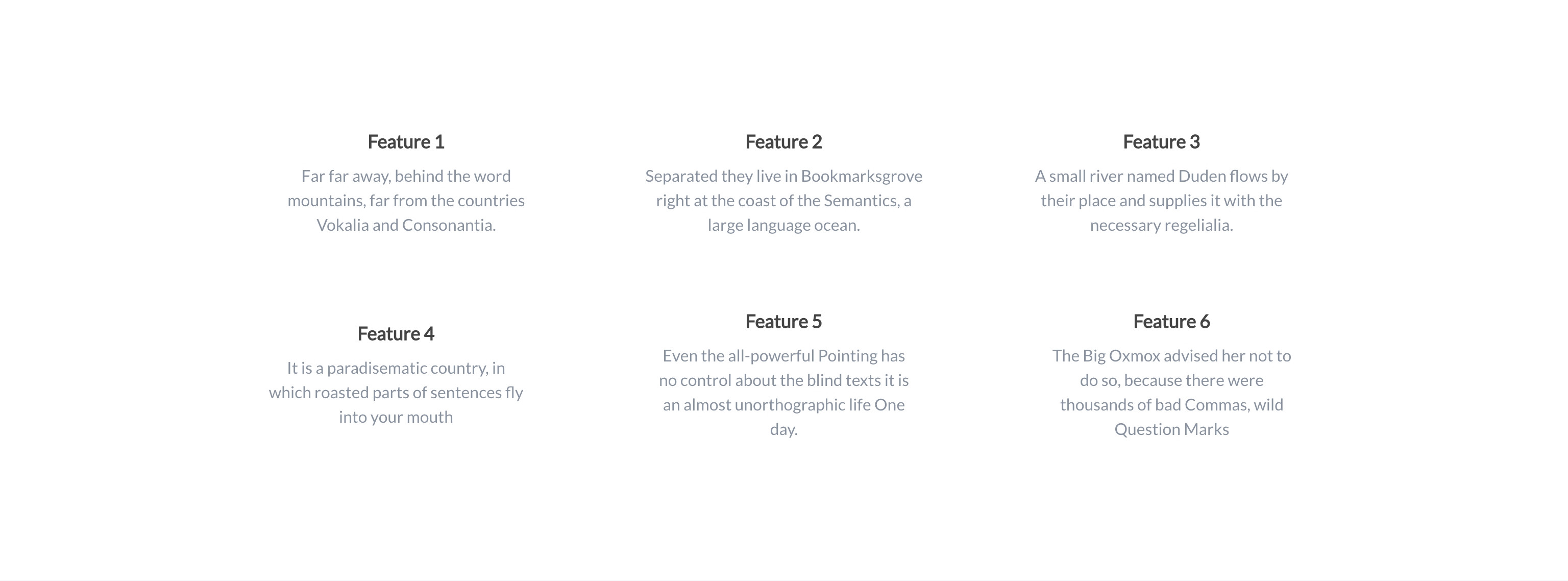 Feature 1

Far far away, behind the word mountains, far from the countries Vokalia and Consonantia.

Feature 2

Separated they live in Bookmarksgrove right at the coast of the Semantics, a large language ocean.

Feature 3

A small river named Duden flows by their place and supplies it with the necessary regelialia.

Feature 4

It is a paradisematic country, in which roasted parts of sentences fly into your mouth

Feature 5

Even the all-powerful Pointing has no control about the blind texts it is an almost unorthographic life One day.

Feature 6

The Big Oxmox advised her not to do so, because there were thousands of bad Commas, wild Question Marks